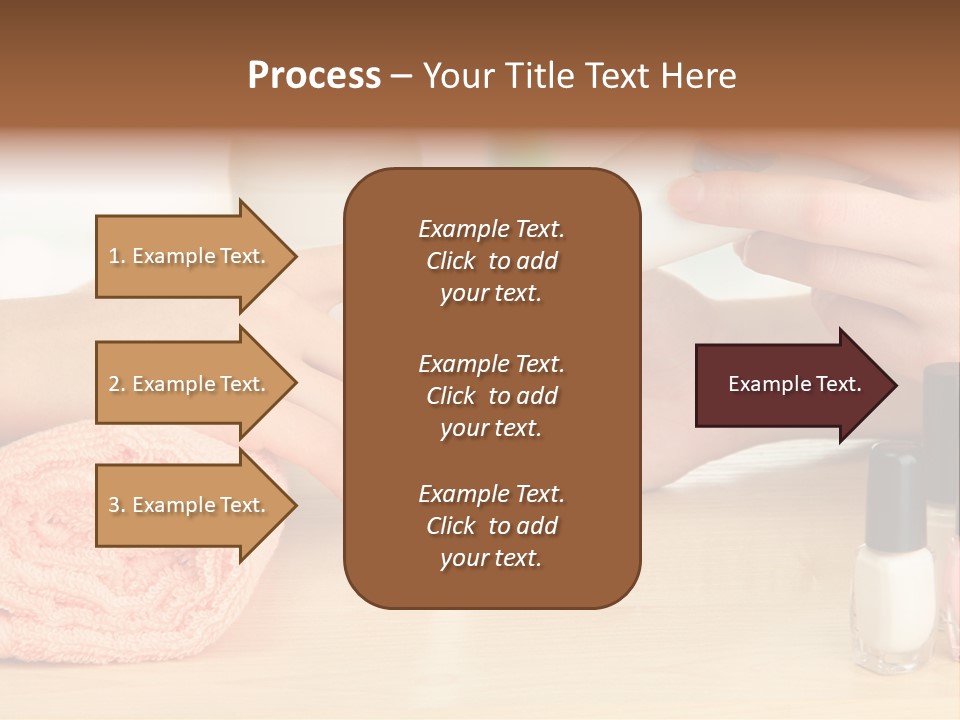 Process – Your Title Text Here

1. Example Text.

2. Example Text.

3. Example Text.

Example Text. Click to add your text.

Example Text. Click to add your text.

Example Text. Click to add your text.

Example Text.